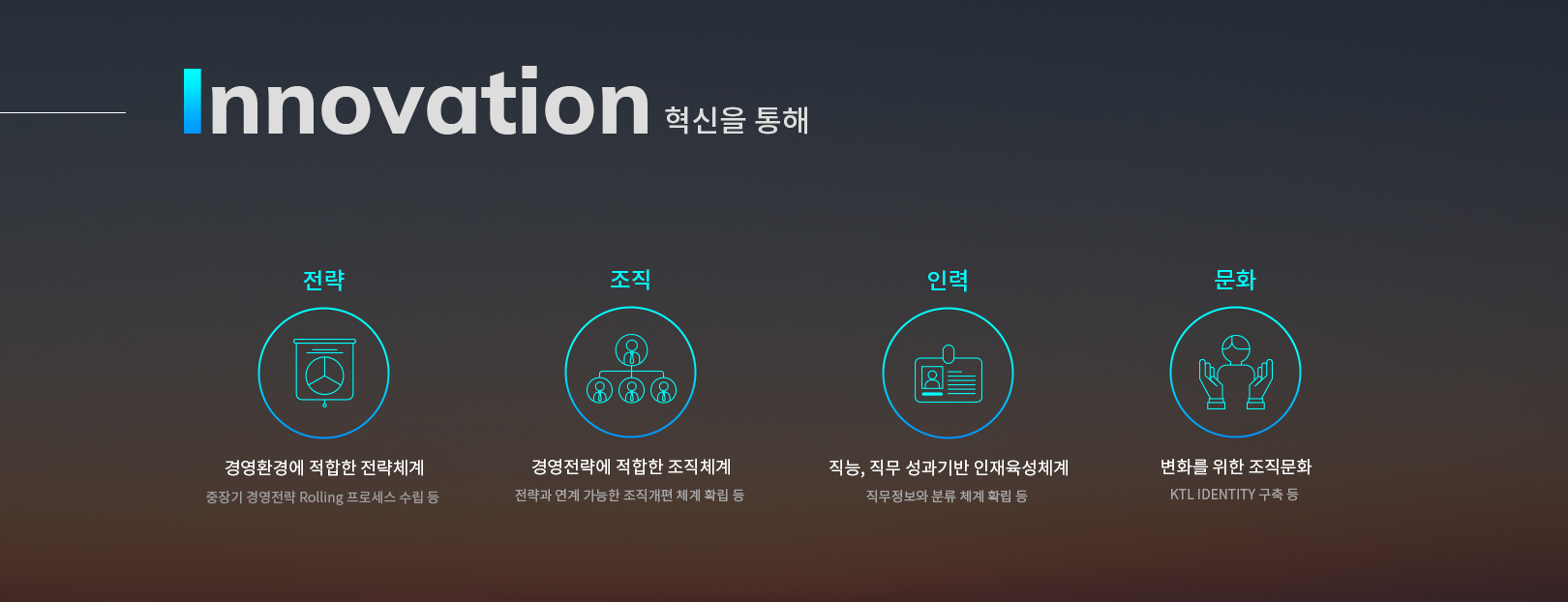 Innovation 혁신을 통해

전략

경영환경에 적합한 전략체계

중장기 경영전략 Rolling 프로세스 수립 등

조직

경영전략에 적합한 조직체계

전략과 연계 가능한 조직개편 체계 확립 등

인력

직능, 직무 성과기반 인재육성체계

직무정보와 분류 체계 확립 등

문화

변화를 위한 조직문화

KTL IDENTITY 구축 등